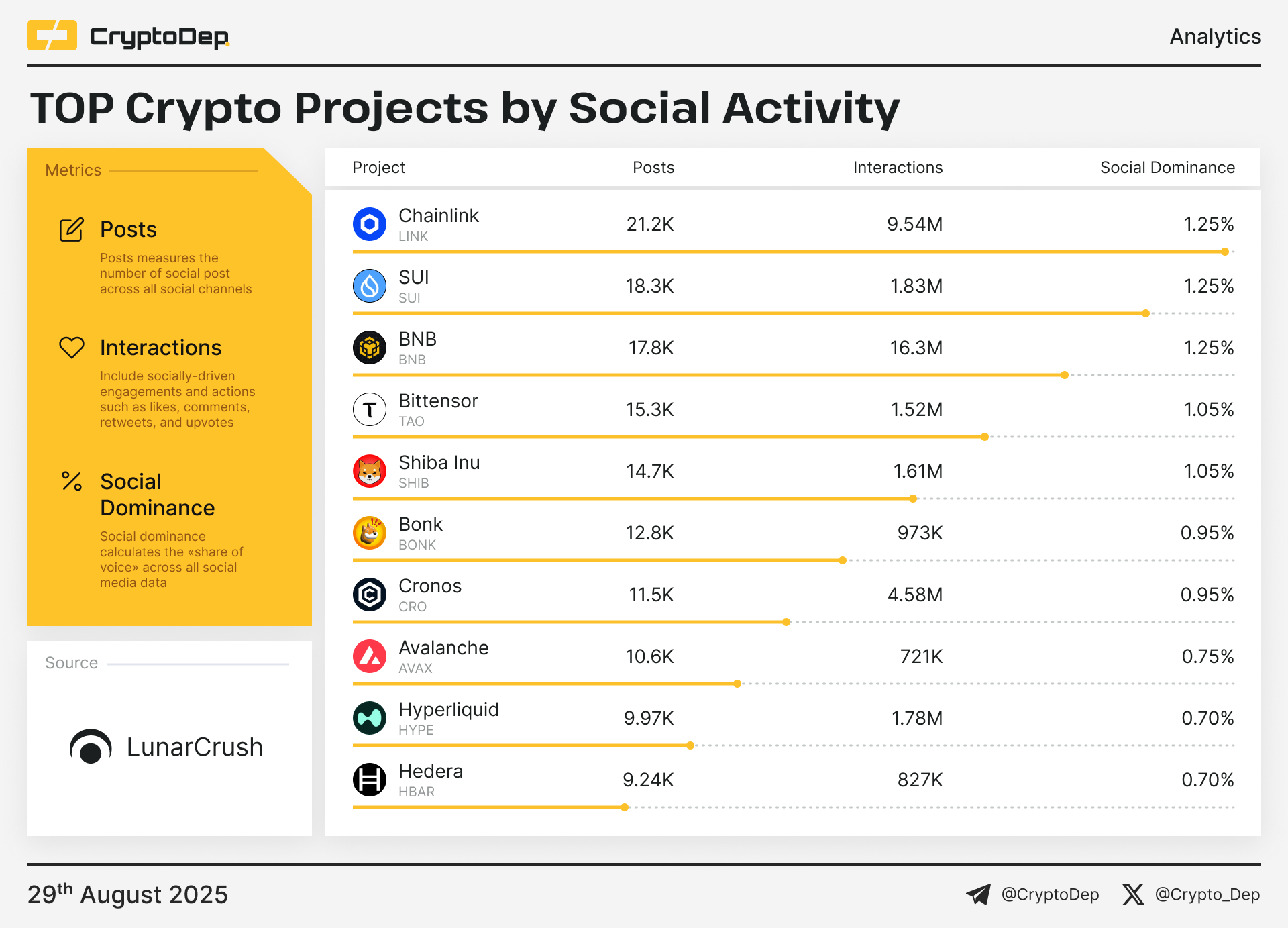 CryptoDep

Analytics

TOP Crypto Projects by Social Activity

Metrics

Posts

Posts measures the number of social post across all social channels

Interactions

Include socially-driven engagements and actions such as likes, comments, retweets, and upvotes

Social Dominance

Social dominance calculates the «share of voice» across all social media data

Source

LunarCrush

| Project | Posts | Interactions | Social Dominance |
|---|---|---|---|
| Chainlink LINK | 21.2K | 9.54M | 1.25% |
| SUI SUI | 18.3K | 1.83M | 1.25% |
| BNB BNB | 17.8K | 16.3M | 1.25% |
| Bittensor TAO | 15.3K | 1.52M | 1.05% |
| Shiba Inu SHIB | 14.7K | 1.61M | 1.05% |
| Bonk BONK | 12.8K | 973K | 0.95% |
| Cronos CRO | 11.5K | 4.58M | 0.95% |
| Avalanche AVAX | 10.6K | 721K | 0.75% |
| Hyperliquid HYPE | 9.97K | 1.78M | 0.70% |
| Hedera HBAR | 9.24K | 827K | 0.70% |

29$^{th}$ August 2025

@CryptoDep

@Crypto_Dep